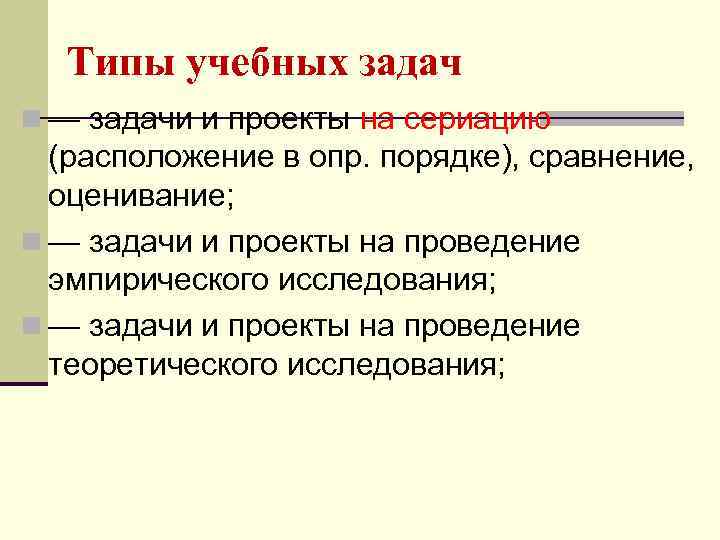 Типы учебных задач

— задачи и проекты на сериацию (расположение в опр. порядке), сравнение, оценивание;

— задачи и проекты на проведение эмпирического исследования;

— задачи и проекты на проведение теоретического исследования;